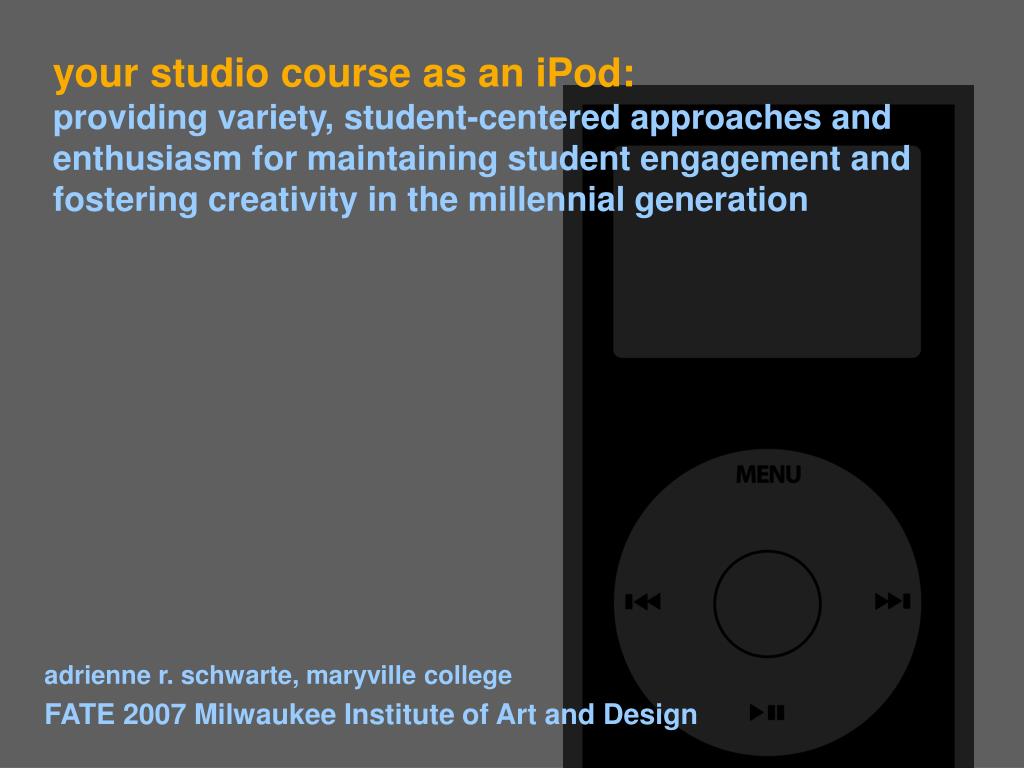 your studio course as an iPod:
providing variety, student-centered approaches and enthusiasm for maintaining student engagement and fostering creativity in the millennial generation

MENU

adrienne r. schwarte, maryville college
FATE 2007 Milwaukee Institute of Art and Design